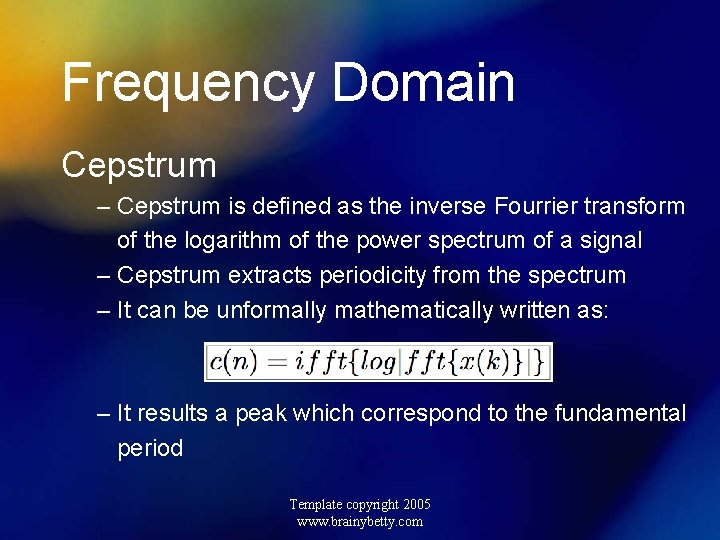 Frequency Domain

Cepstrum

– Cepstrum is defined as the inverse Fourrier transform of the logarithm of the power spectrum of a signal

– Cepstrum extracts periodicity from the spectrum

– It can be unformally mathematically written as:

$c(n) = ifft\{log|fft\{x(k)\}|\}$

– It results a peak which correspond to the fundamental period

Template copyright 2005
www.brainybetty.com